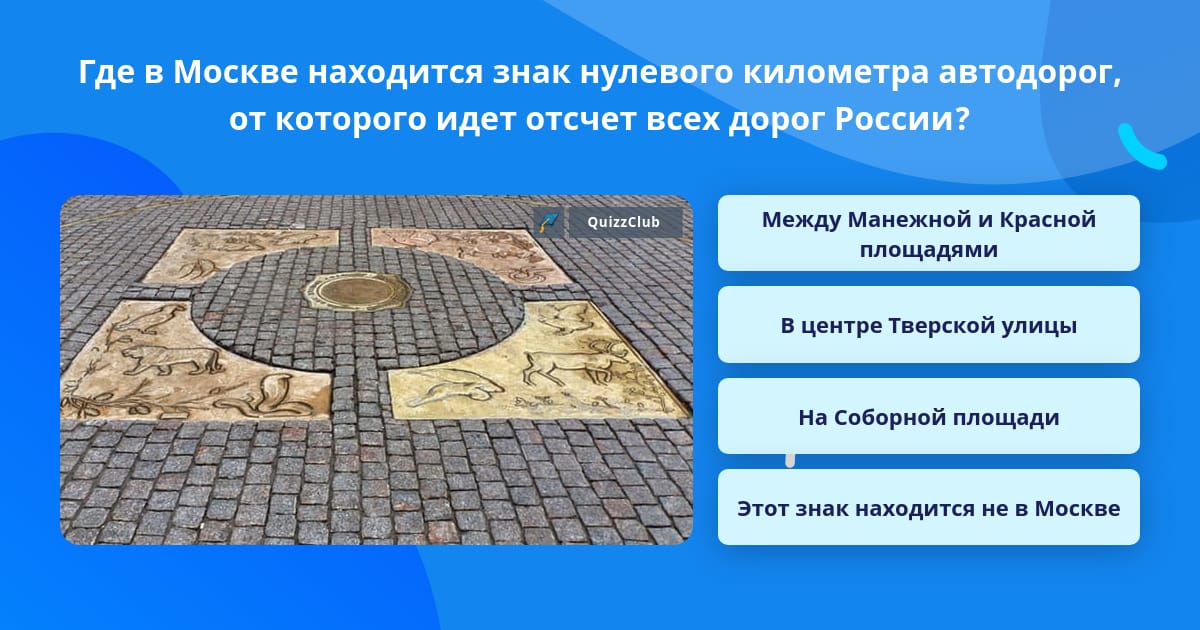 Где в Москве находится знак нулевого километра автодорог, от которого идет отсчет всех дорог России?

QuizzClub

Между Манежной и Красной площадями

В центре Тверской улицы

На Соборной площади

Этот знак находится не в Москве